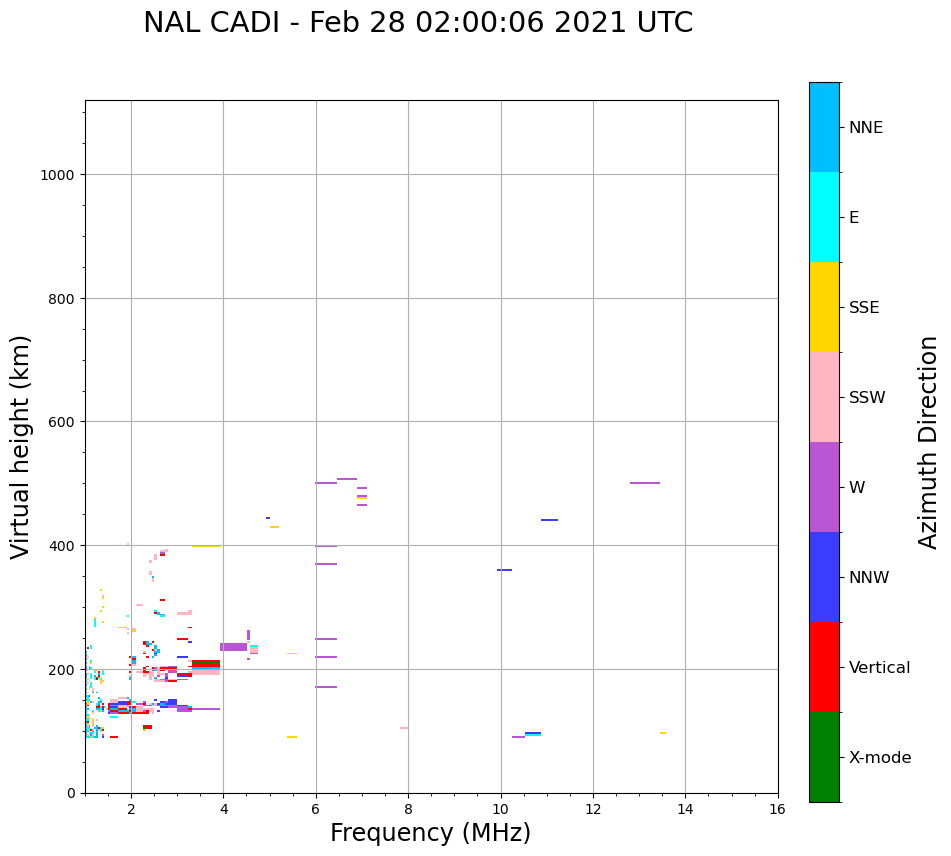 NAL CADI - Feb 28 02:00:06 2021 UTC

Virtual height (km)

1000
800
600
400
200
0

2
4
6
8
10
12
14
16

Frequency (MHz)

NNE
E
SSE
SSW
W
NNW
Vertical
X-mode

Azimuth Direction